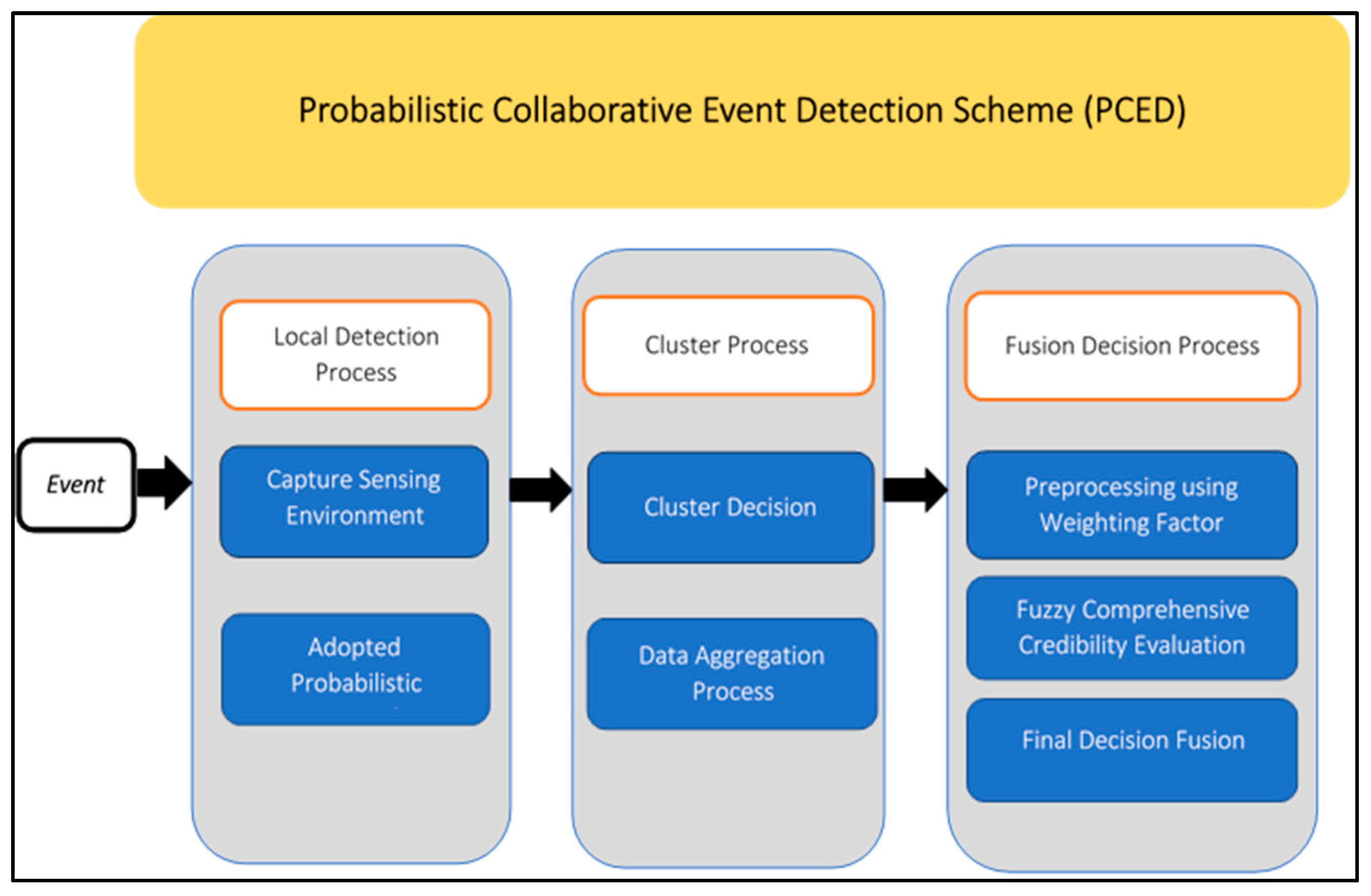 Probabilistic Collaborative Event Detection Scheme (PCED)

Event

Local Detection Process

Capture Sensing Environment

Adopted Probabilistic

Cluster Process

Cluster Decision

Data Aggregation Process

Fusion Decision Process

Preprocessing using Weighting Factor

Fuzzy Comprehensive Credibility Evaluation

Final Decision Fusion